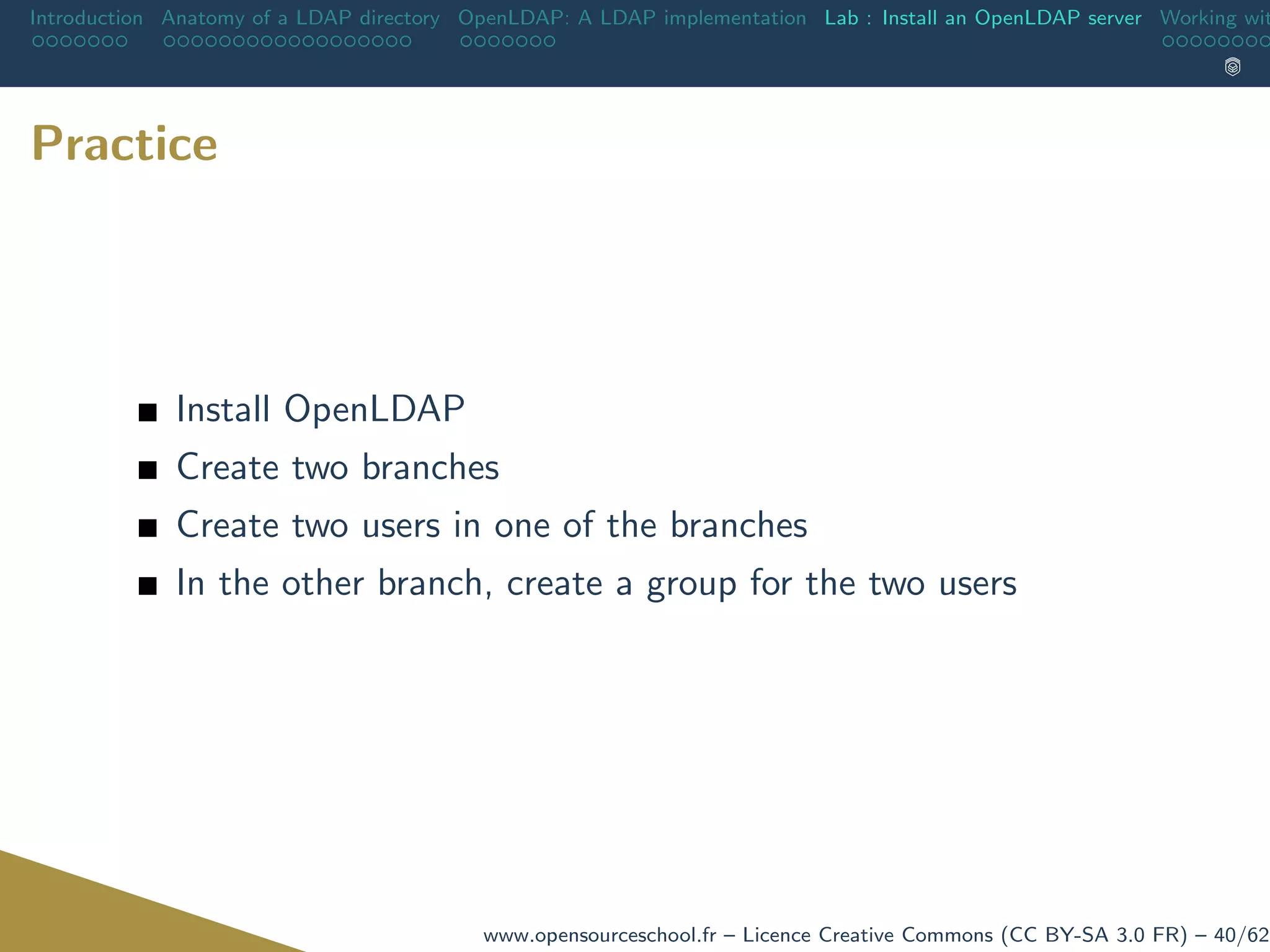 Introduction Anatomy of a LDAP directory OpenLDAP: A LDAP implementation Lab : Install an OpenLDAP server Working wit

Practice

- Install OpenLDAP
- Create two branches
- Create two users in one of the branches
- In the other branch, create a group for the two users

www.opensourceschool.fr – Licence Creative Commons (CC BY-SA 3.0 FR) – 40/62